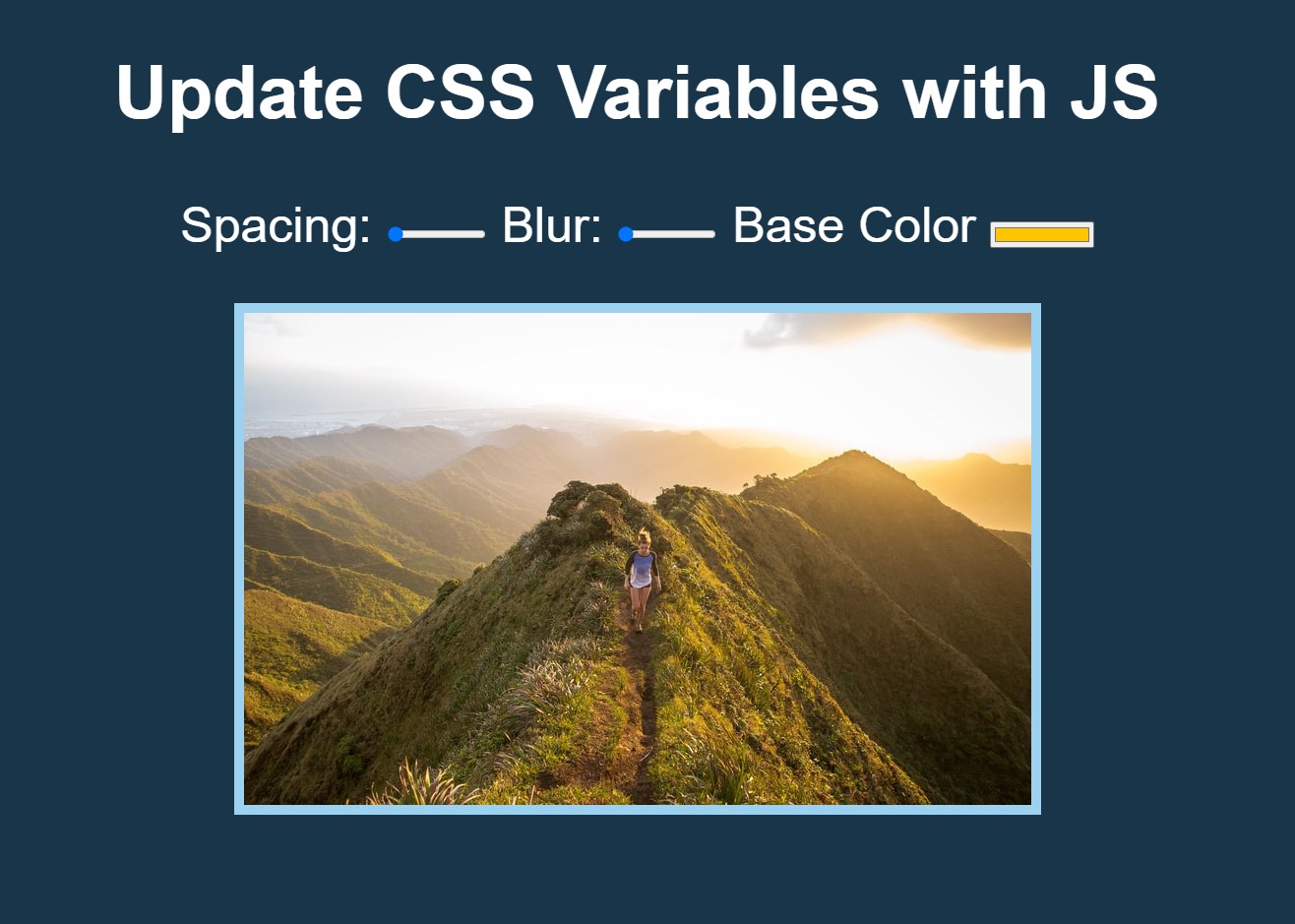 Update CSS Variables with JS

Spacing: Blur: Base Color